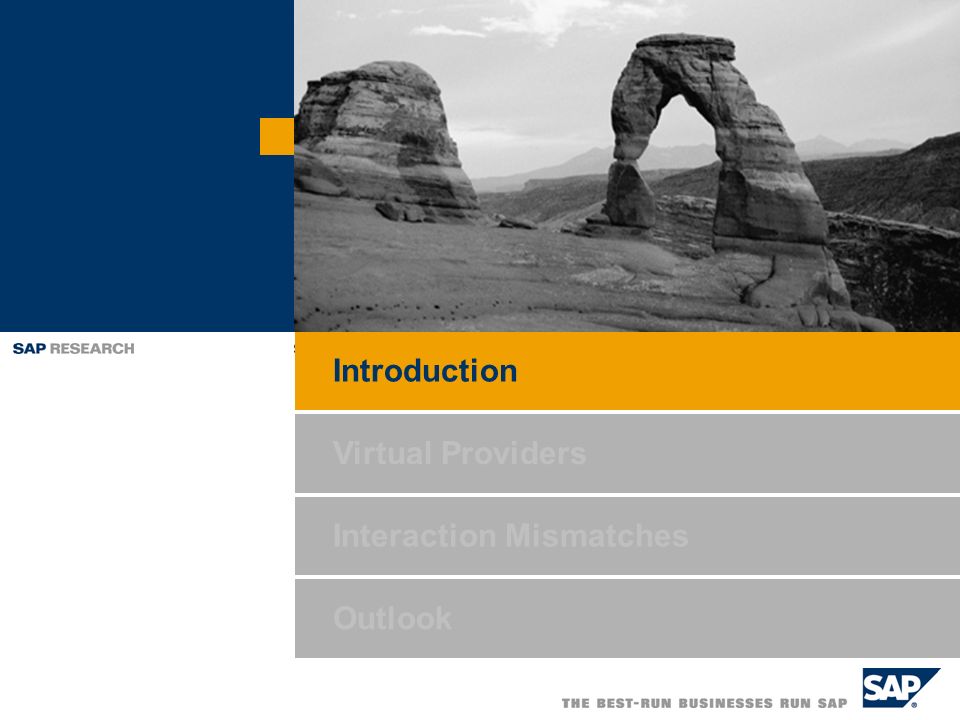 SAP RESEARCH

Introduction

Virtual Providers

Interaction Mismatches

Outlook

THE BEST-RUN BUSINESSES RUN SAP

SAP